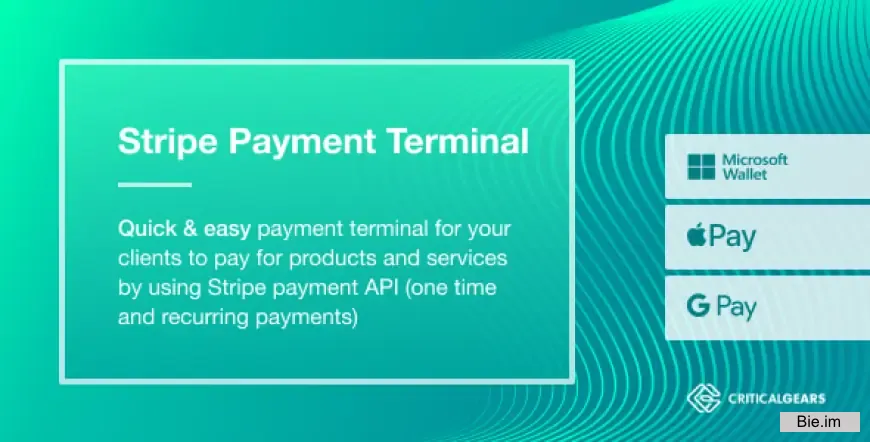 Stripe Payment Terminal

Quick & easy payment terminal for your clients to pay for products and services by using Stripe payment API (one time and recurring payments)

Microsoft Wallet

Pay

G Pay

CRITICALGEARS

Bie.im